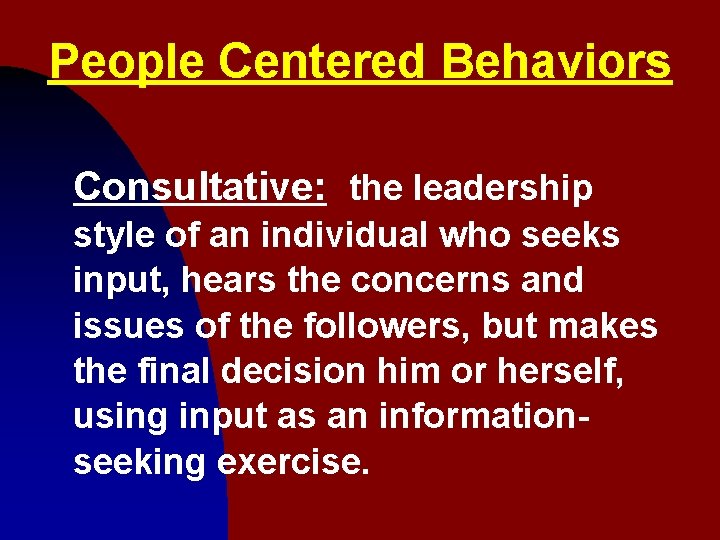 People Centered Behaviors

Consultative: the leadership style of an individual who seeks input, hears the concerns and issues of the followers, but makes the final decision him or herself, using input as an information-seeking exercise.